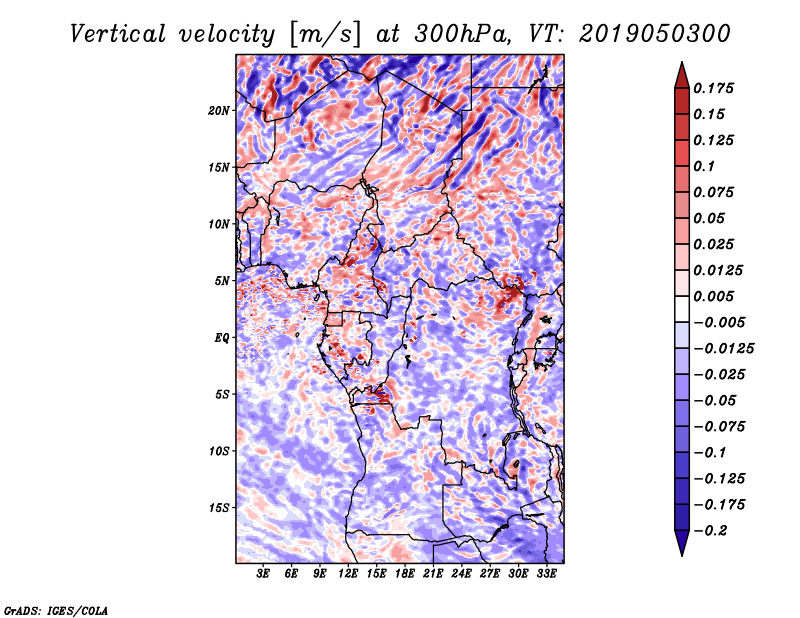 Vertical velocity [m/s] at 300hPa, VT: 2019050300

20N
15N
10N
5N
EQ
5S
10S
15S

3E 6E 9E 12E 15E 18E 21E 24E 27E 30E 33E

0.175
0.15
0.125
0.1
0.075
0.05
0.025
0.0125
0.005
−0.005
−0.0125
−0.025
−0.05
−0.075
−0.1
−0.125
−0.175
−0.2

GrADS: IGES/COLA